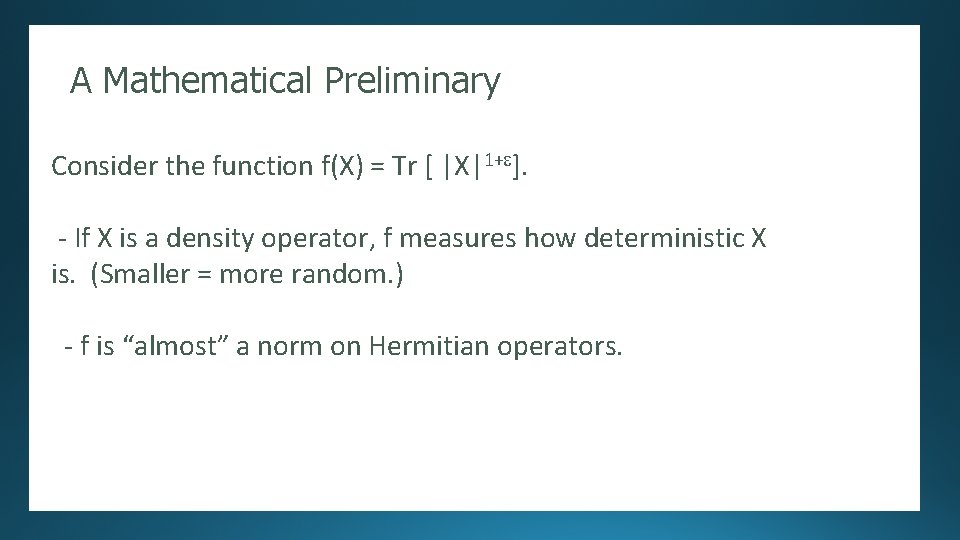 A Mathematical Preliminary

Consider the function f(X) = Tr [ $|X|^{1+\varepsilon}$].

- If X is a density operator, f measures how deterministic X is. (Smaller = more random.)

- f is “almost” a norm on Hermitian operators.